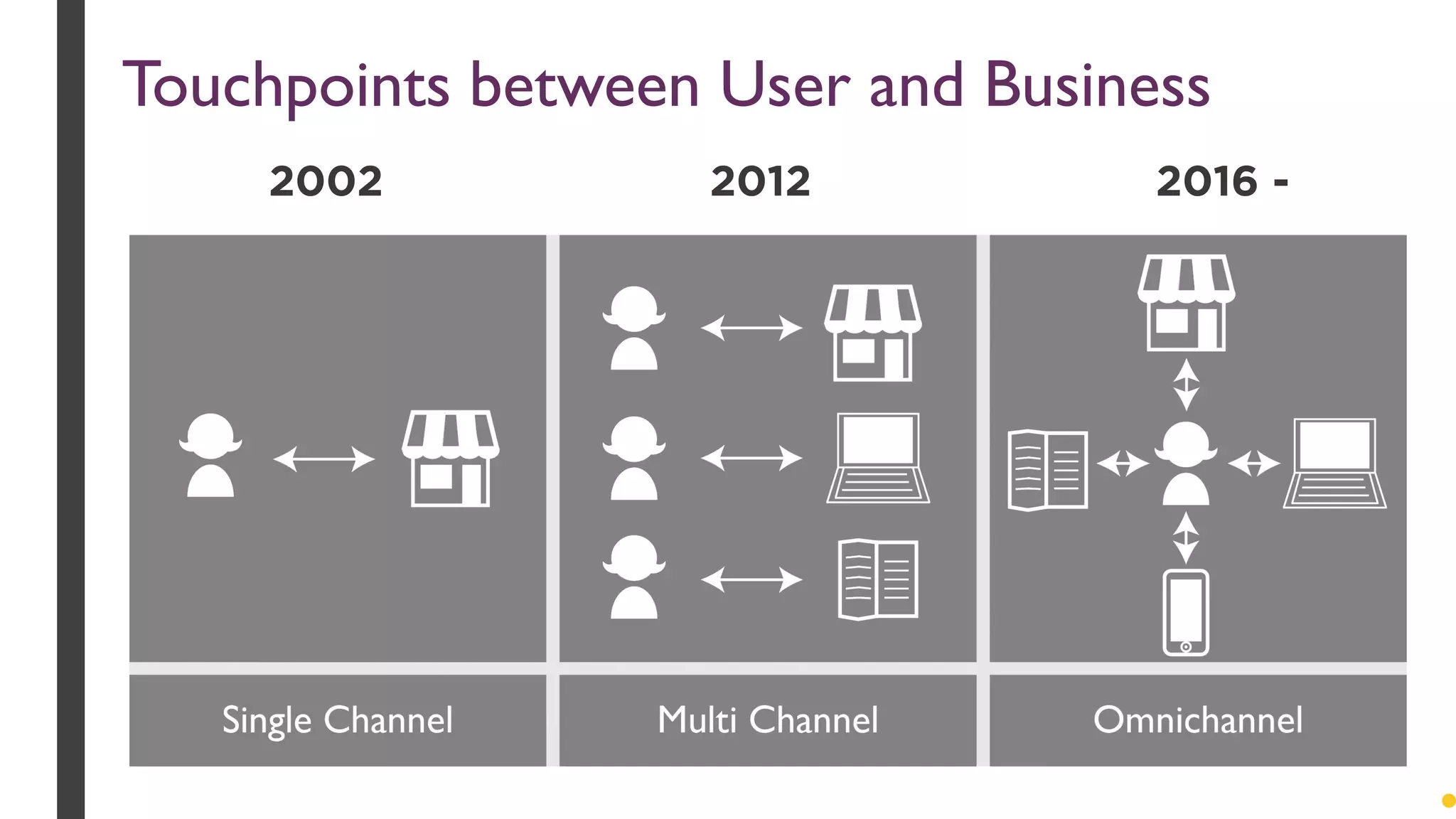 Touchpoints between User and Business

2002

2012

2016 -

Single Channel

Multi Channel

Omnichannel